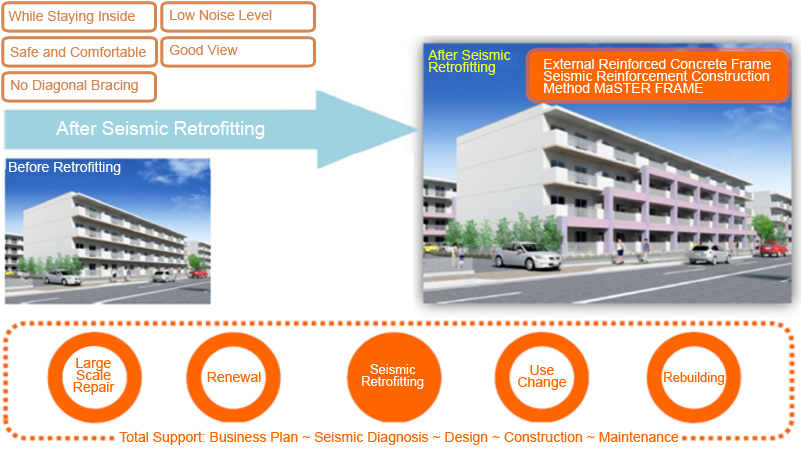 While Staying Inside

Low Noise Level

Safe and Comfortable

Good View

No Diagonal Bracing

After Seismic Retrofitting

Before Retrofitting

After Seismic Retrofitting

External Reinforced Concrete Frame Seismic Reinforcement Construction Method MaSTER FRAME

Large Scale Repair

Renewal

Seismic Retrofitting

Use Change

Rebuilding

Total Support: Business Plan ~ Seismic Diagnosis ~ Design ~ Construction ~ Maintenance